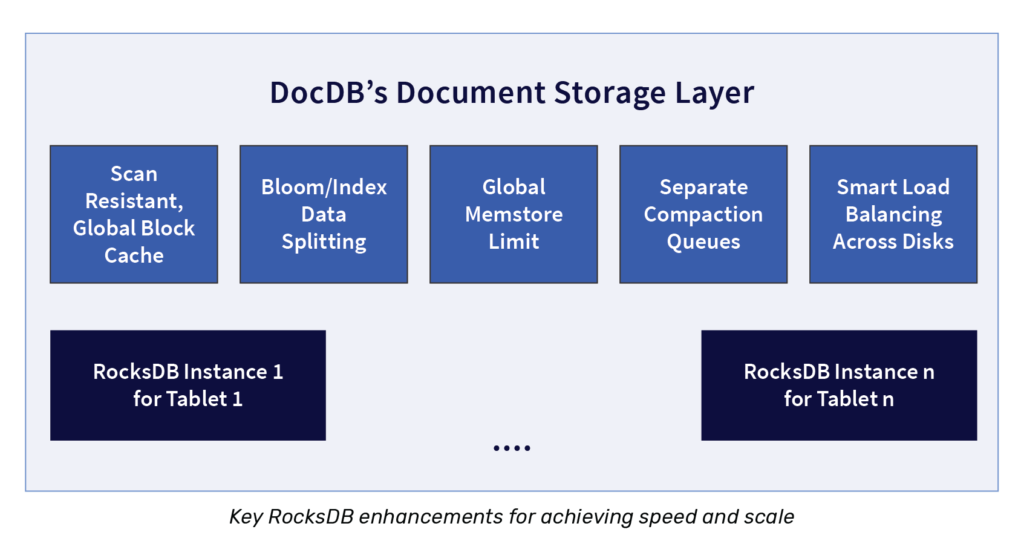 DocDB's Document Storage Layer

Scan Resistant, Global Block Cache

Bloom/Index Data Splitting

Global Memstore Limit

Separate Compaction Queues

Smart Load Balancing Across Disks

RocksDB Instance 1 for Tablet 1

....

RocksDB Instance n for Tablet n

Key RocksDB enhancements for achieving speed and scale